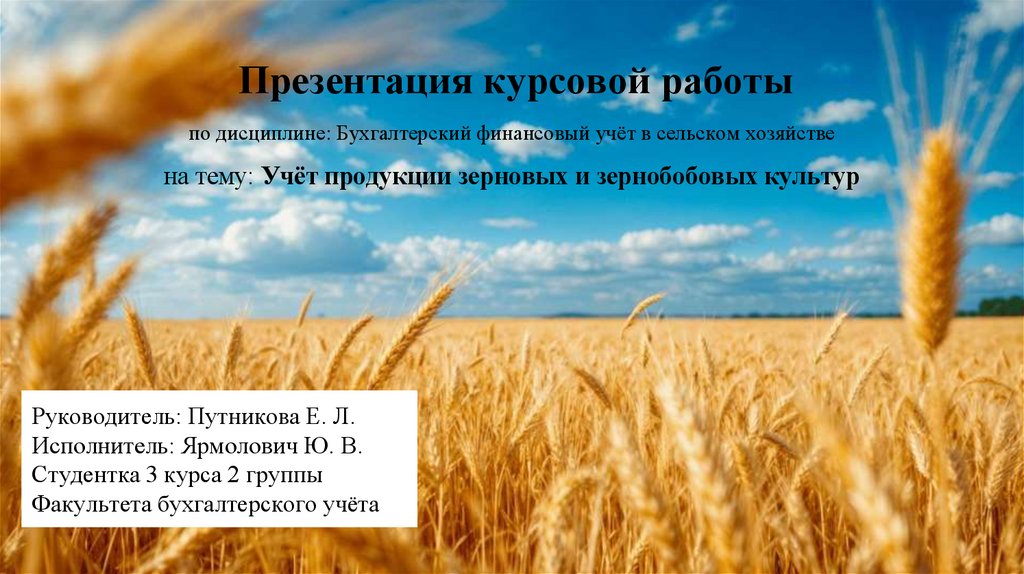 Презентация курсовой работы

по дисциплине: Бухгалтерский финансовый учёт в сельском хозяйстве

на тему: Учёт продукции зерновых и зернобобовых культур

Руководитель: Путникова Е. Л.
Исполнитель: Ярмолович Ю. В.
Студентка 3 курса 2 группы
Факультета бухгалтерского учёта